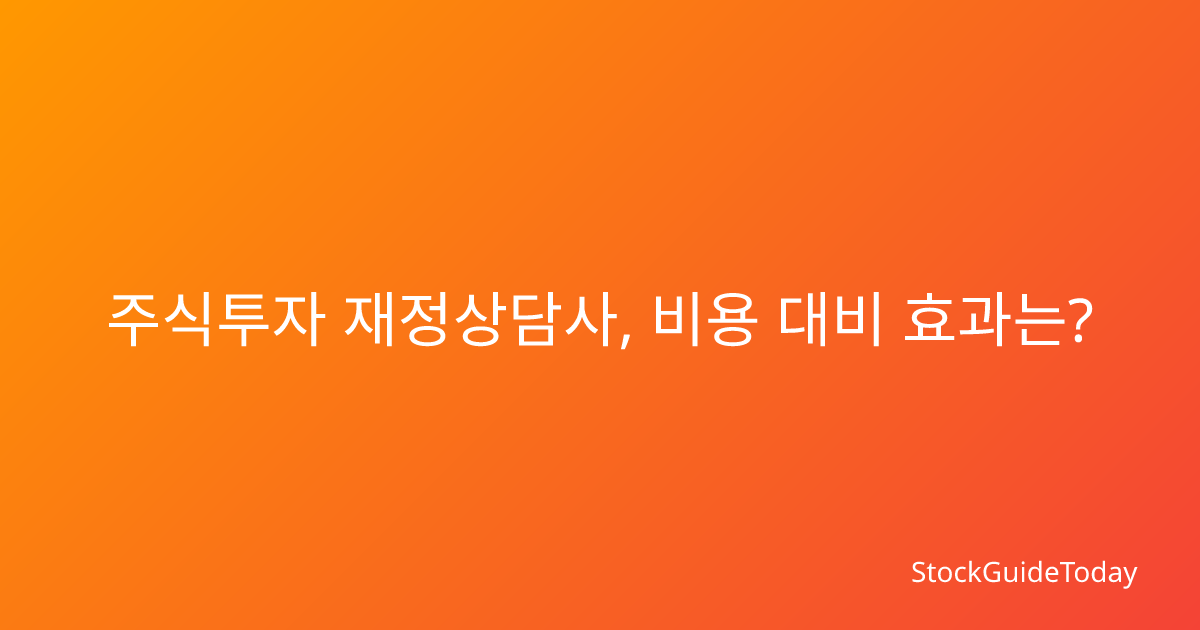 주식투자 재정상담사, 비용 대비 효과는?

StockGuideToday